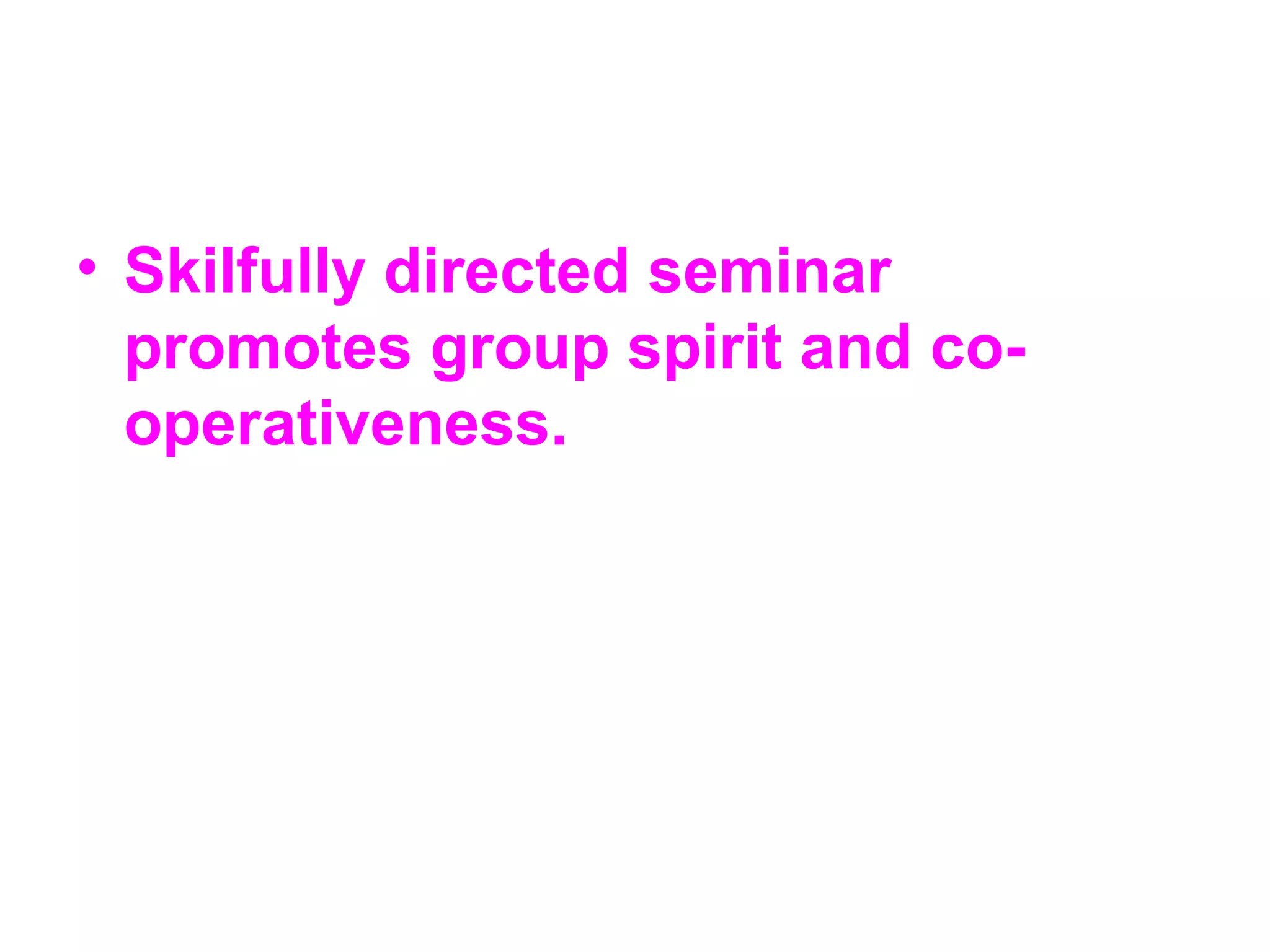 • Skilfully directed seminar promotes group spirit and co-operativeness.